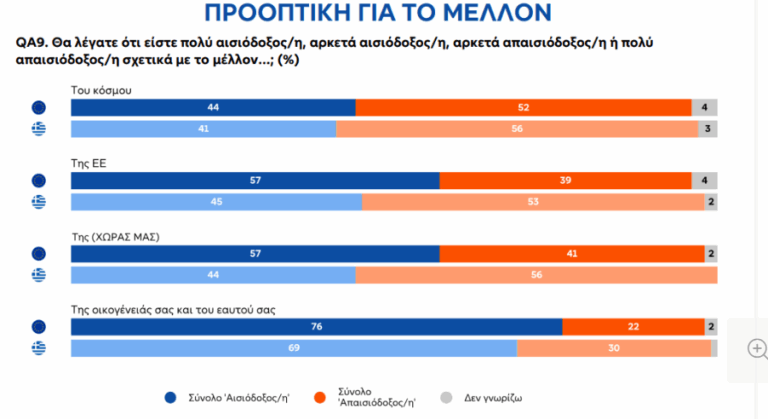 ΠΡΟΟΠΤΙΚΗ ΓΙΑ ΤΟ ΜΕΛΛΟΝ

QA9. Θα λέγατε ότι είστε πολύ αισιόδοξος/η, αρκετά αισιόδοξος/η, αρκετά απαισιόδοξος/η ή πολύ απαισιόδοξος/η σχετικά με το μέλλον...; (%)

Του κόσμου
44 52 4
41 56 3

Της ΕΕ
57 39 4
45 53 2

Της (ΧΩΡΑΣ ΜΑΣ)
57 41 2
44 56

Της οικογένειάς σας και του εαυτού σας
76 22 2
69 30

Σύνολο 'Αισιόδοξος/η'
Σύνολο 'Απαισιόδοξος/η'
Δεν γνωρίζω